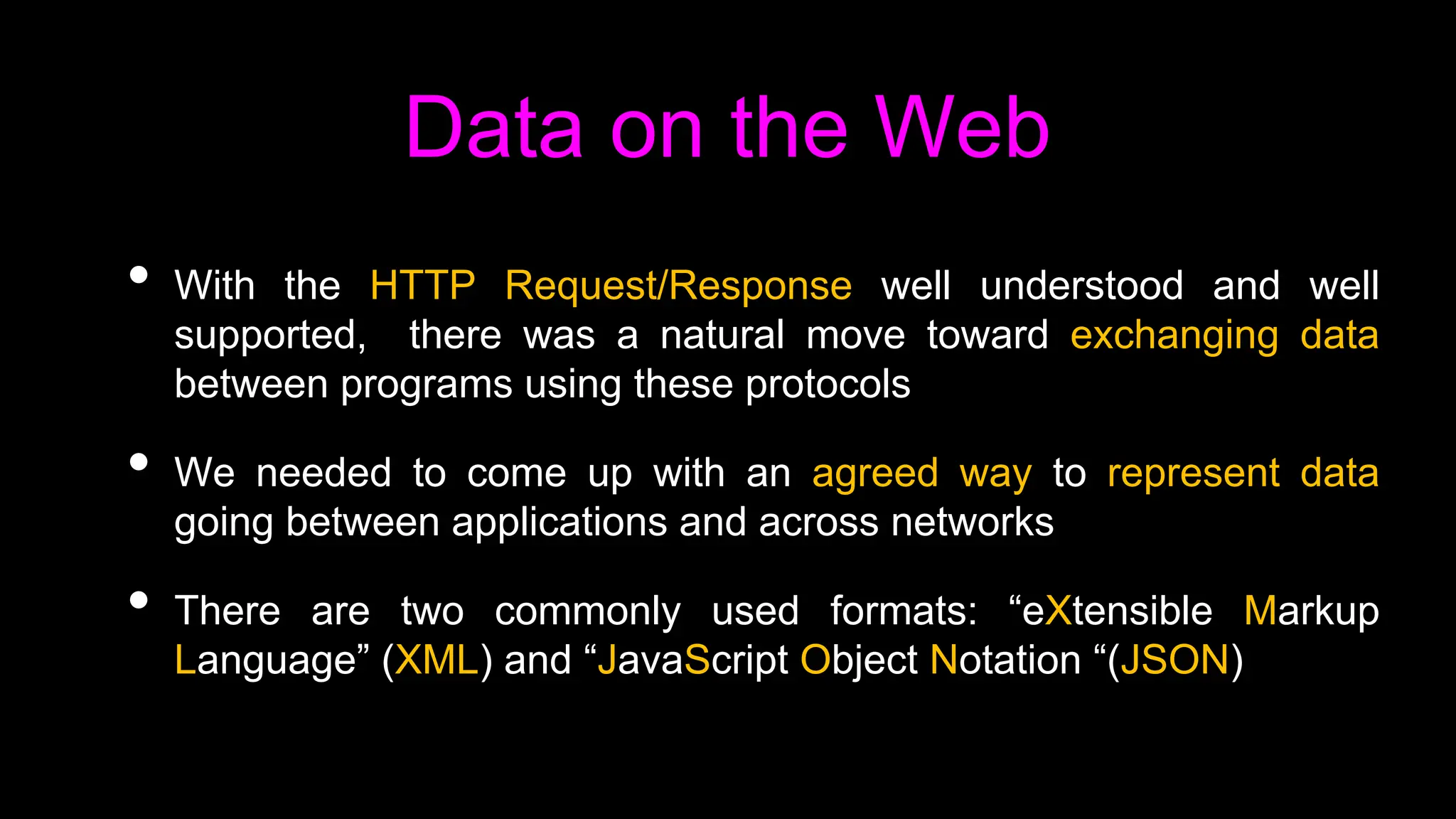 Data on the Web

• With the HTTP Request/Response well understood and well supported, there was a natural move toward exchanging data between programs using these protocols

• We needed to come up with an agreed way to represent data going between applications and across networks

• There are two commonly used formats: “eXtensible Markup Language” (XML) and “JavaScript Object Notation “(JSON)